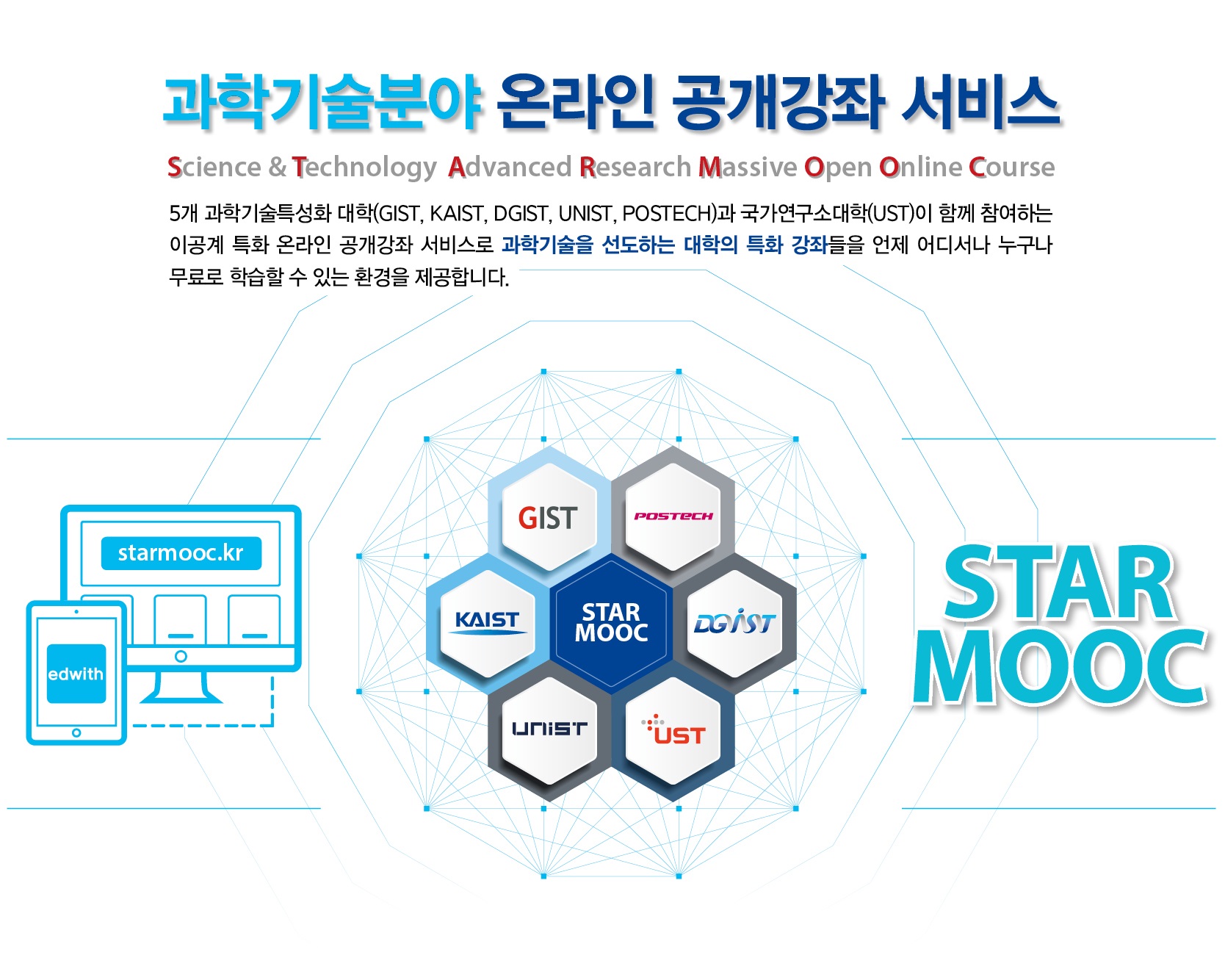 과학기술분야 온라인 공개강좌 서비스

Science & Technology Advanced Research Massive Open Online Course

5개 과학기술특성화 대학(GIST, KAIST, DGIST, UNIST, POSTECH)과 국가연구소대학(UST)이 함께 참여하는 이공계 특화 온라인 공개강좌 서비스로 과학기술을 선도하는 대학의 특화 강좌들을 언제 어디서나 누구나 무료로 학습할 수 있는 환경을 제공합니다.

starmooc.kr

edwith

GIST

POSTECH

KAIST

STAR MOOC

DGIST

UNIST

UST

STAR MOOC